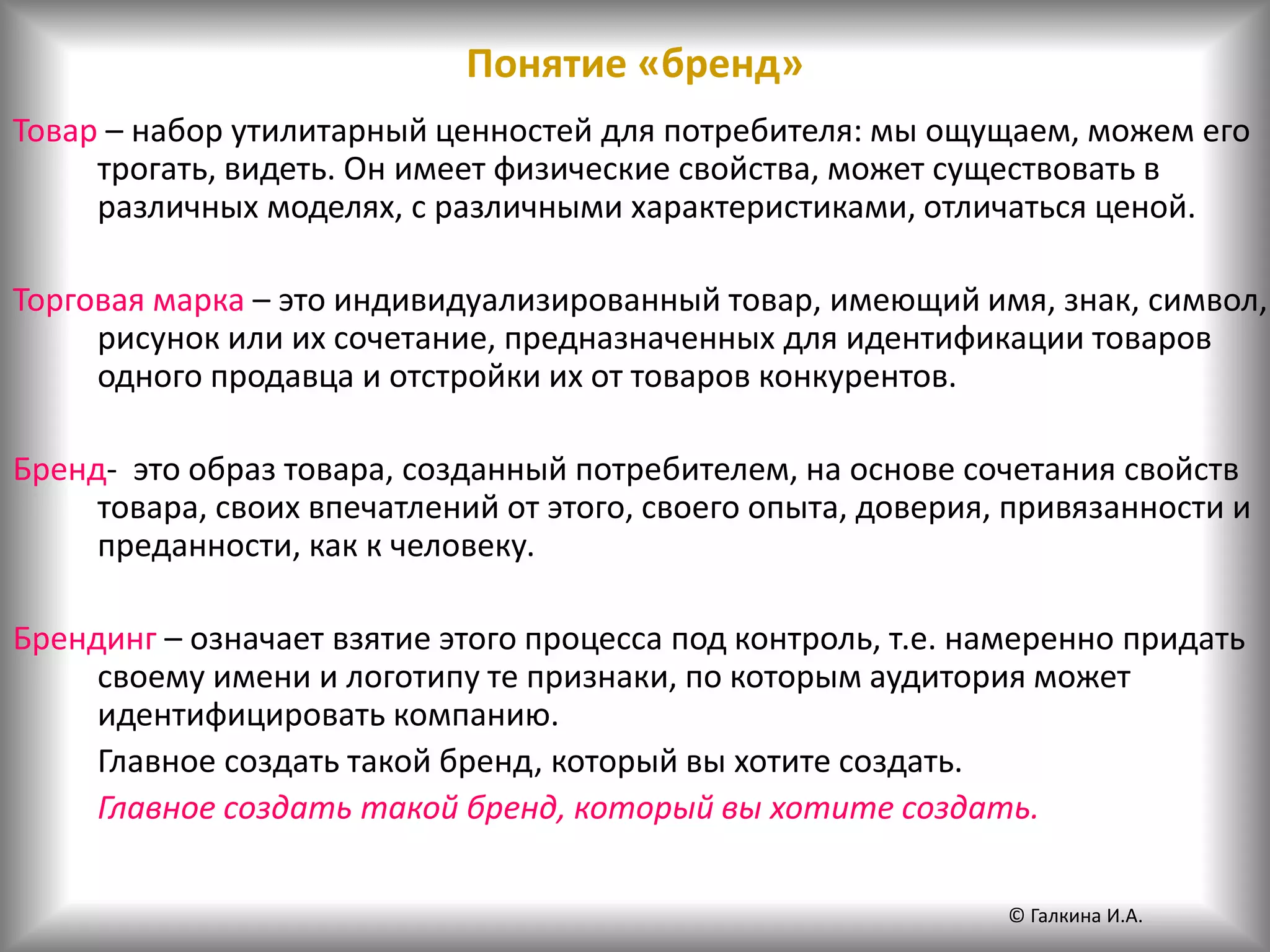 Понятие «бренд»

Товар – набор утилитарный ценностей для потребителя: мы ощущаем, можем его трогать, видеть. Он имеет физические свойства, может существовать в различных моделях, с различными характеристиками, отличаться ценой.

Торговая марка – это индивидуализированный товар, имеющий имя, знак, символ, рисунок или их сочетание, предназначенных для идентификации товаров одного продавца и отстройки их от товаров конкурентов.

Бренд- это образ товара, созданный потребителем, на основе сочетания свойств товара, своих впечатлений от этого, своего опыта, доверия, привязанности и преданности, как к человеку.

Брендинг – означает взятие этого процесса под контроль, т.е. намеренно придать своему имени и логотипу те признаки, по которым аудитория может идентифицировать компанию.

Главное создать такой бренд, который вы хотите создать.

Главное создать такой бренд, который вы хотите создать.

© Галкина И.А.